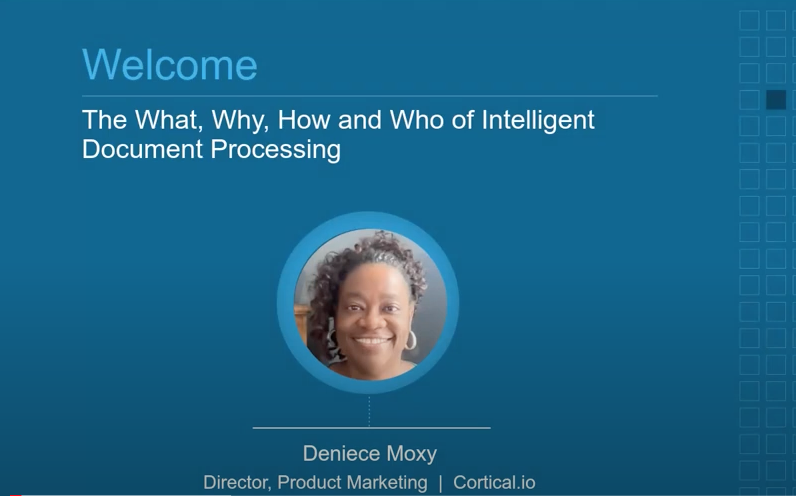 Welcome

The What, Why, How and Who of Intelligent Document Processing

Deniece Moxy

Director, Product Marketing | Cortical.io